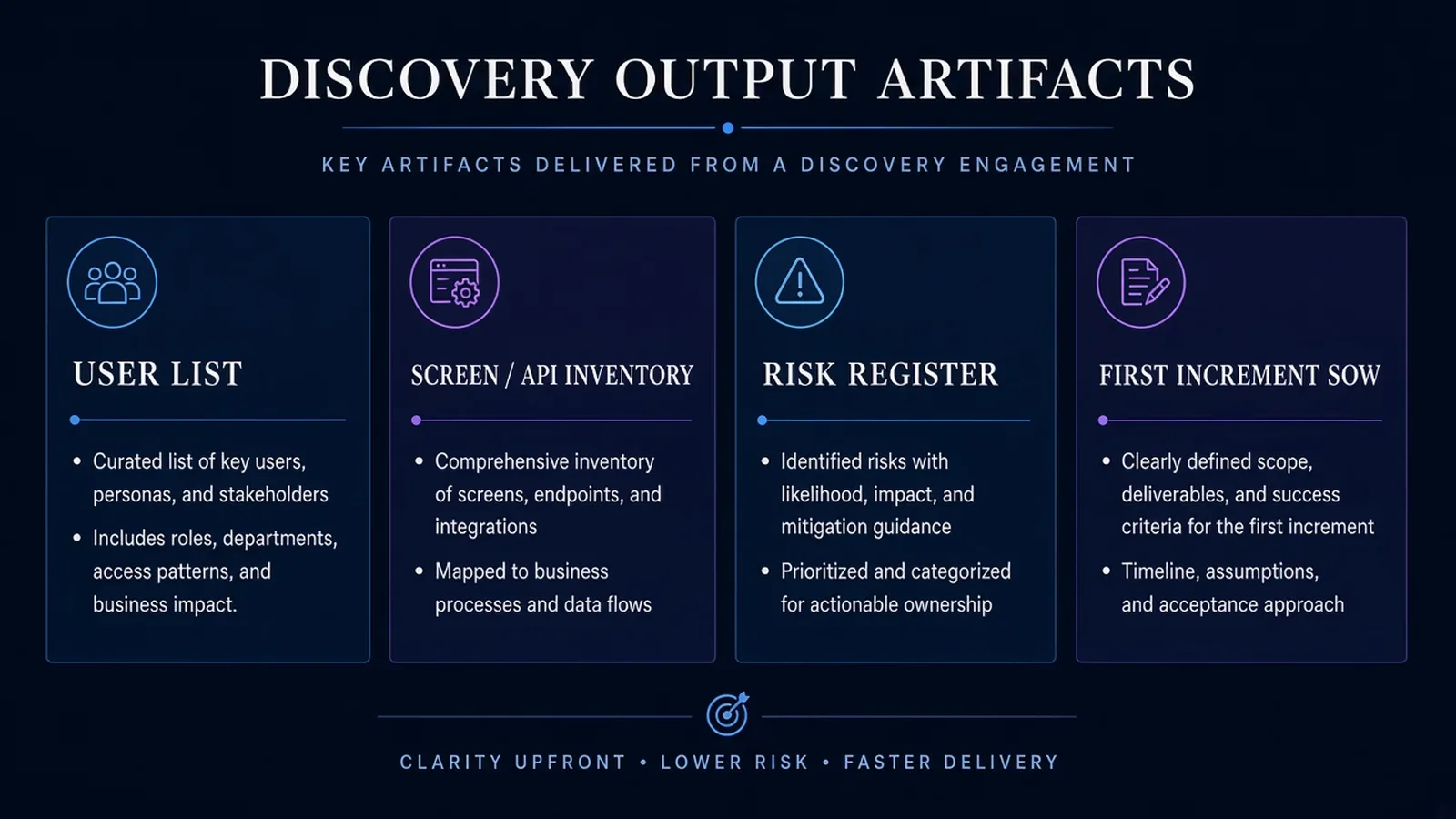 DISCOVERY OUTPUT ARTIFACTS

KEY ARTIFACTS DELIVERED FROM A DISCOVERY ENGAGEMENT

USER LIST

• Curated list of key users, personas, and stakeholders
• Includes roles, departments, access patterns, and business impact.

SCREEN / API INVENTORY

• Comprehensive inventory of screens, endpoints, and integrations
• Mapped to business processes and data flows

RISK REGISTER

• Identified risks with likelihood, impact, and mitigation guidance
• Prioritized and categorized for actionable ownership

FIRST INCREMENT SOW

• Clearly defined scope, deliverables, and success criteria for the first increment
• Timeline, assumptions, and acceptance approach

CLARITY UPFRONT • LOWER RISK • FASTER DELIVERY